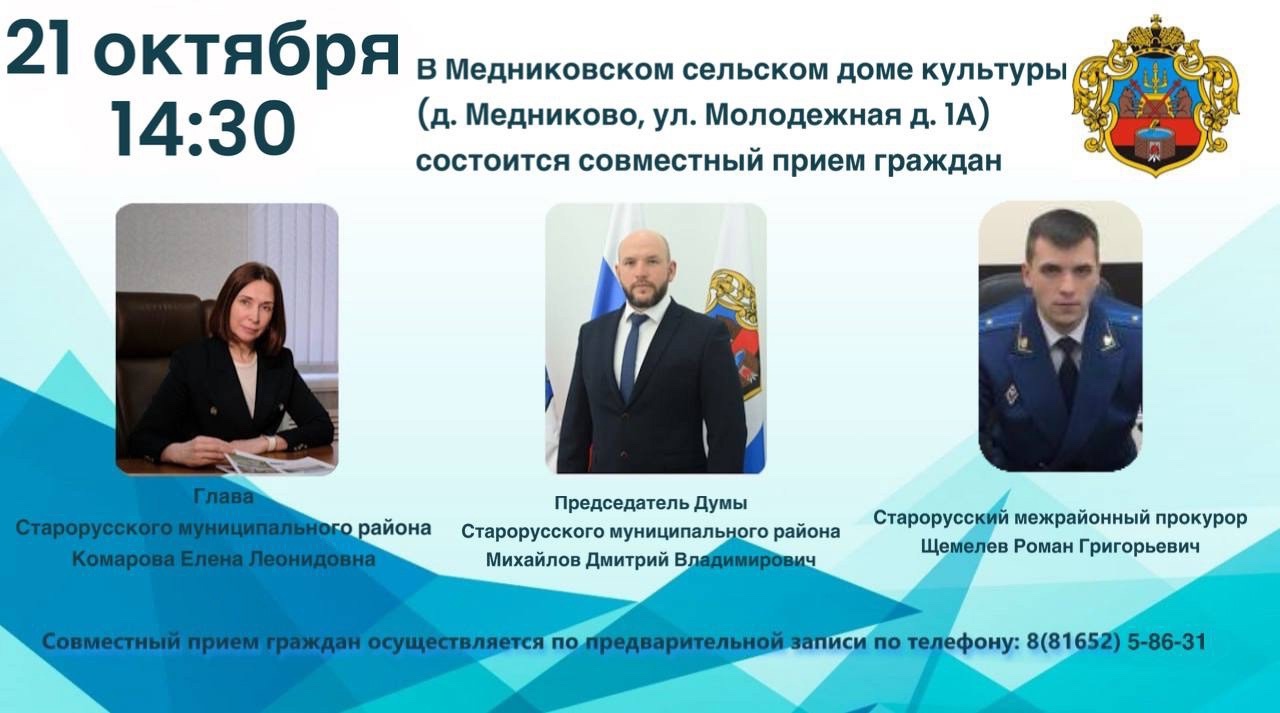 21 октября
14:30

В Медниковском сельском доме культуры (д. Медниково, ул. Молодежная д. 1А) состоится совместный прием граждан

Глава
Старорусского муниципального района
Комарова Елена Леонидовна

Председатель Думы
Старорусского муниципального района
Михайлов Дмитрий Владимирович

Старорусский межрайонный прокурор
Щемелев Роман Григорьевич

Совместный прием граждан осуществляется по предварительной записи по телефону: 8(81652) 5-86-31